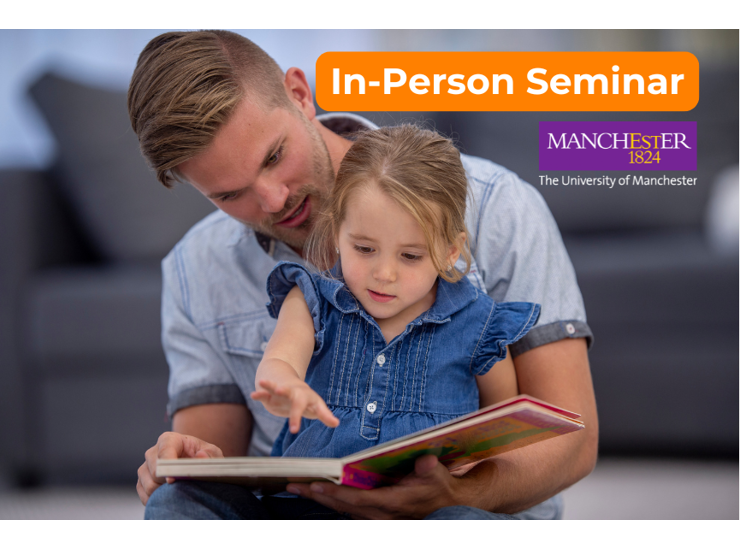 In-Person Seminar

MANCHESTER
1824
The University of Manchester